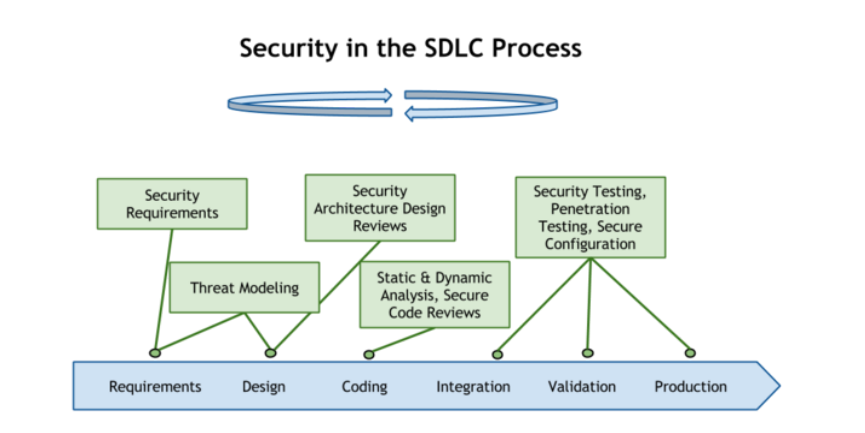 Security in the SDLC Process

Security Requirements

Threat Modeling

Security Architecture Design Reviews

Static & Dynamic Analysis, Secure Code Reviews

Security Testing, Penetration Testing, Secure Configuration

Requirements

Design

Coding

Integration

Validation

Production